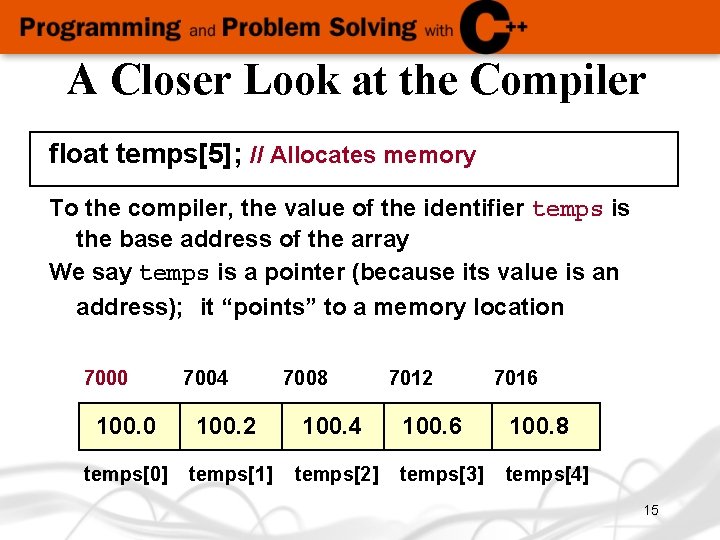 Programming and Problem Solving with C++

A Closer Look at the Compiler

float temps[5]; // Allocates memory

To the compiler, the value of the identifier temps is the base address of the array

We say temps is a pointer (because its value is an address); it “points” to a memory location

| 7000 | 7004 | 7008 | 7012 | 7016 |
|---|---|---|---|---|
| 100.0 | 100.2 | 100.4 | 100.6 | 100.8 |
| temps[0] | temps[1] | temps[2] | temps[3] | temps[4] |

15